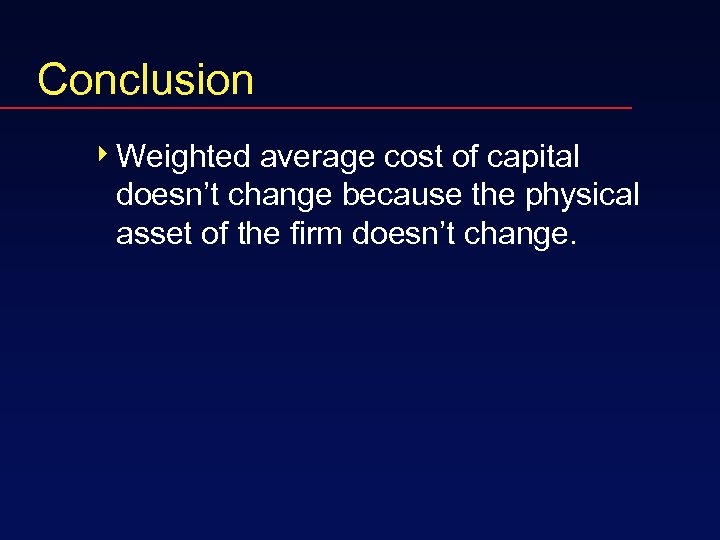 Conclusion

‣ Weighted average cost of capital doesn’t change because the physical asset of the firm doesn’t change.